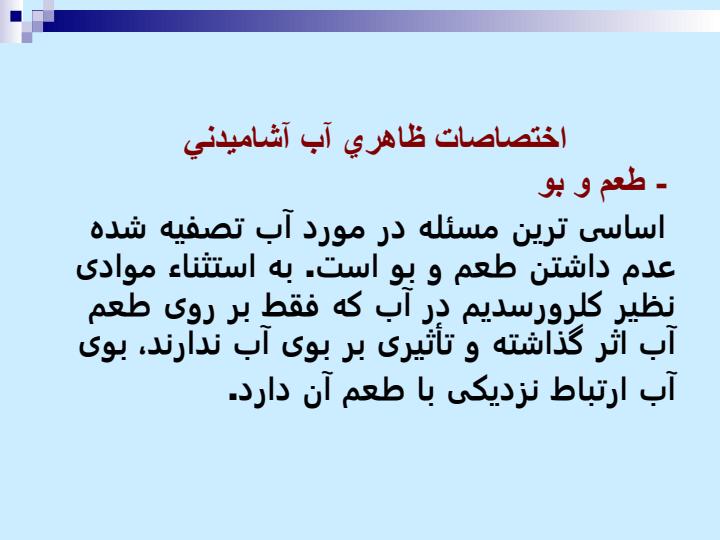 اختصاصات ظاهري آب آشاميدني

- طعم و بو

اساسی ترین مسئله در مورد آب تصفیه شده عدم داشتن طعم و بو است. به استثناء موادی نظیر کلرورسدیم در آب که فقط بر روی طعم آب اثر گذاشته و تأثیری بر بوی آب ندارند، بوی آب ارتباط نزدیکی با طعم آن دارد.